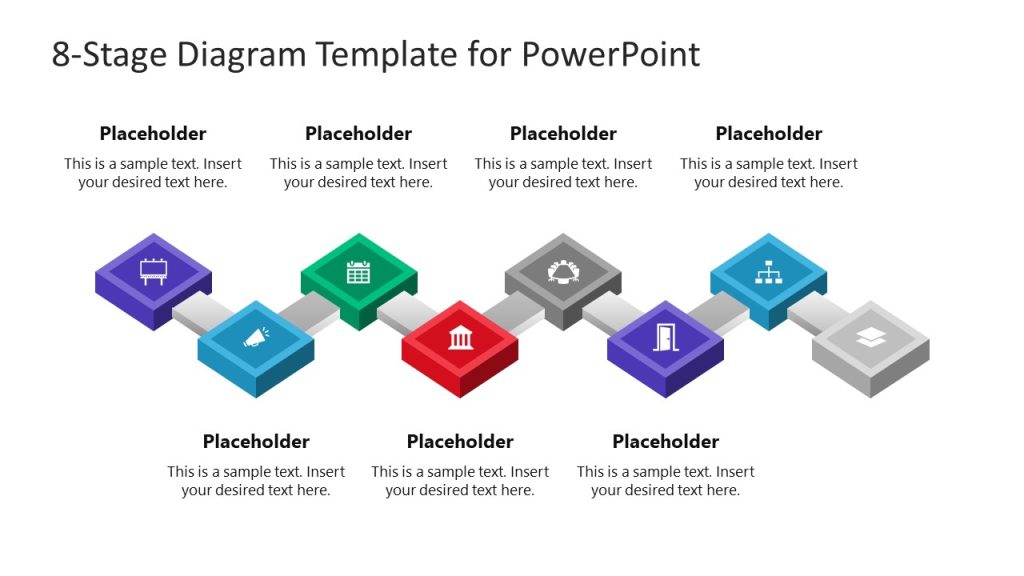 8-Stage Diagram Template for PowerPoint

Placeholder
This is a sample text. Insert your desired text here.

Placeholder
This is a sample text. Insert your desired text here.

Placeholder
This is a sample text. Insert your desired text here.

Placeholder
This is a sample text. Insert your desired text here.

Placeholder
This is a sample text. Insert your desired text here.

Placeholder
This is a sample text. Insert your desired text here.

Placeholder
This is a sample text. Insert your desired text here.